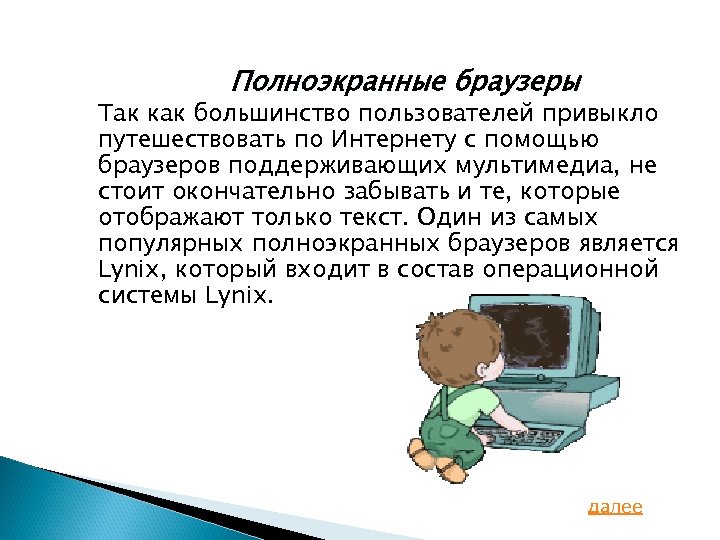 Полноэкранные браузеры

Так как большинство пользователей привыкло путешествовать по Интернету с помощью браузеров поддерживающих мультимедиа, не стоит окончательно забывать и те, которые отображают только текст. Один из самых популярных полноэкранных браузеров является Lynix, который входит в состав операционной системы Lynix.

далее